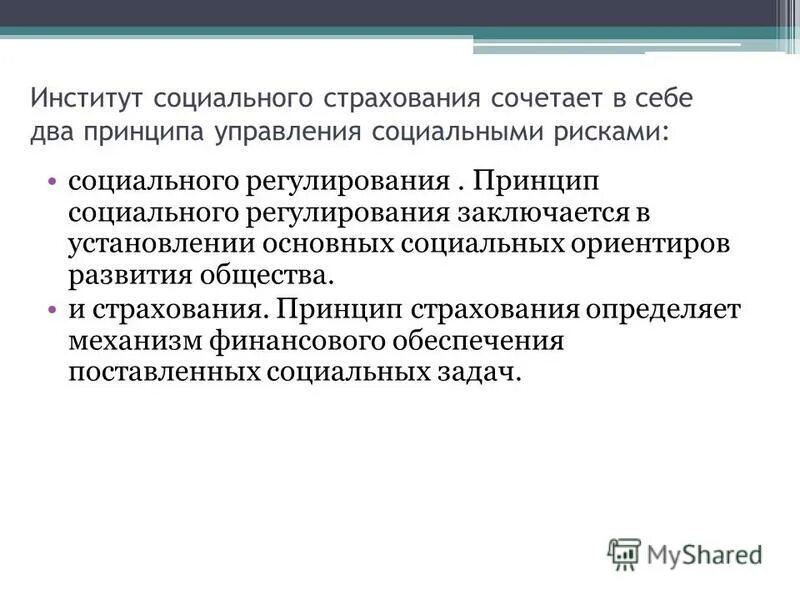 Институт социального страхования сочетает в себе два принципа управления социальными рисками:

• социального регулирования . Принцип социального регулирования заключается в установлении основных социальных ориентиров развития общества.
• и страхования. Принцип страхования определяет механизм финансового обеспечения поставленных социальных задач.

MyShared